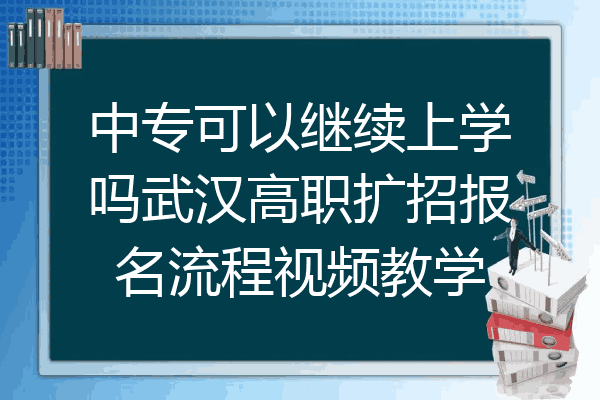 中专可以继续上学吗武汉高职扩招报名流程视频教学